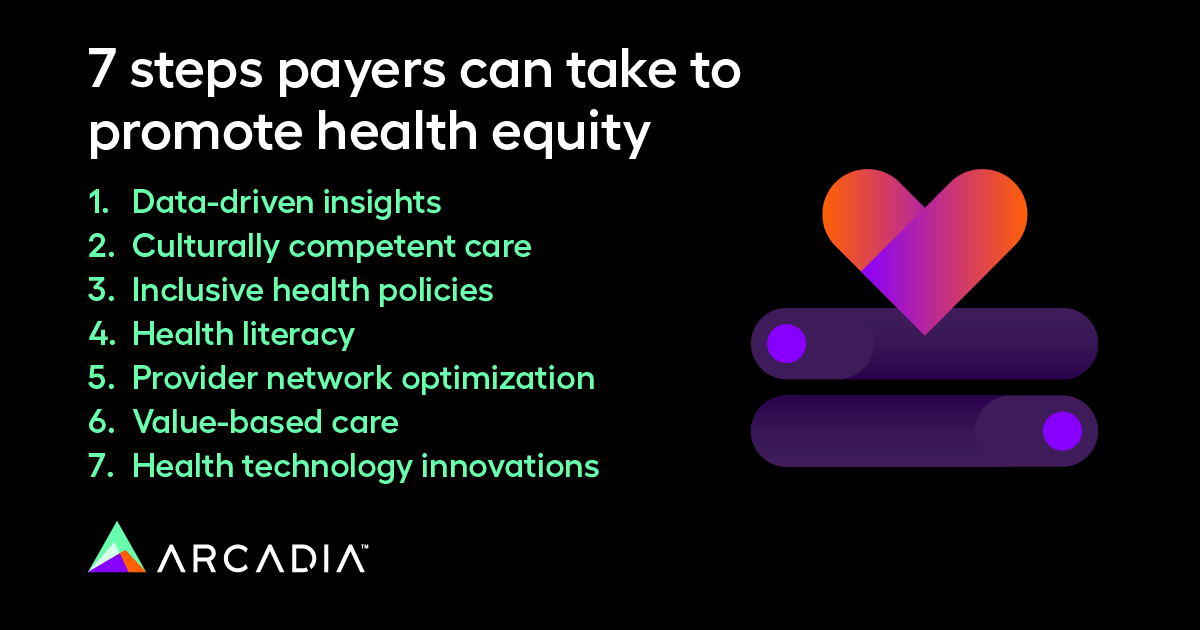 7 steps payers can take to promote health equity

1. Data-driven insights
2. Culturally competent care
3. Inclusive health policies
4. Health literacy
5. Provider network optimization
6. Value-based care
7. Health technology innovations

ARCADIA™